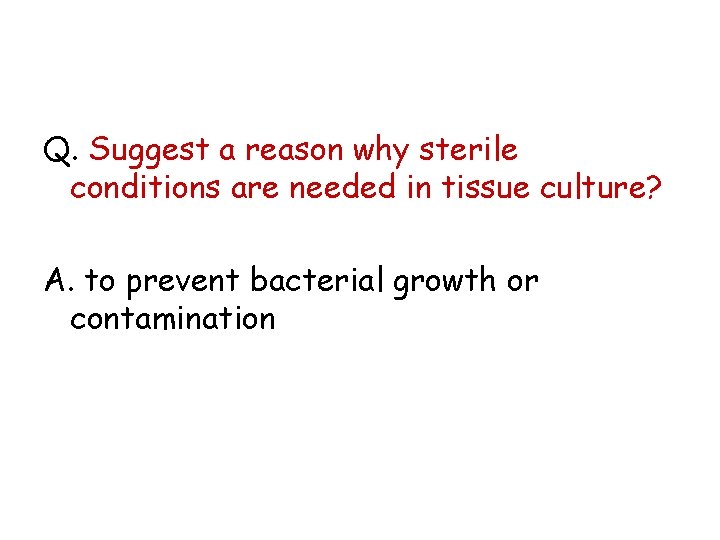 Q. Suggest a reason why sterile conditions are needed in tissue culture?

A. to prevent bacterial growth or contamination